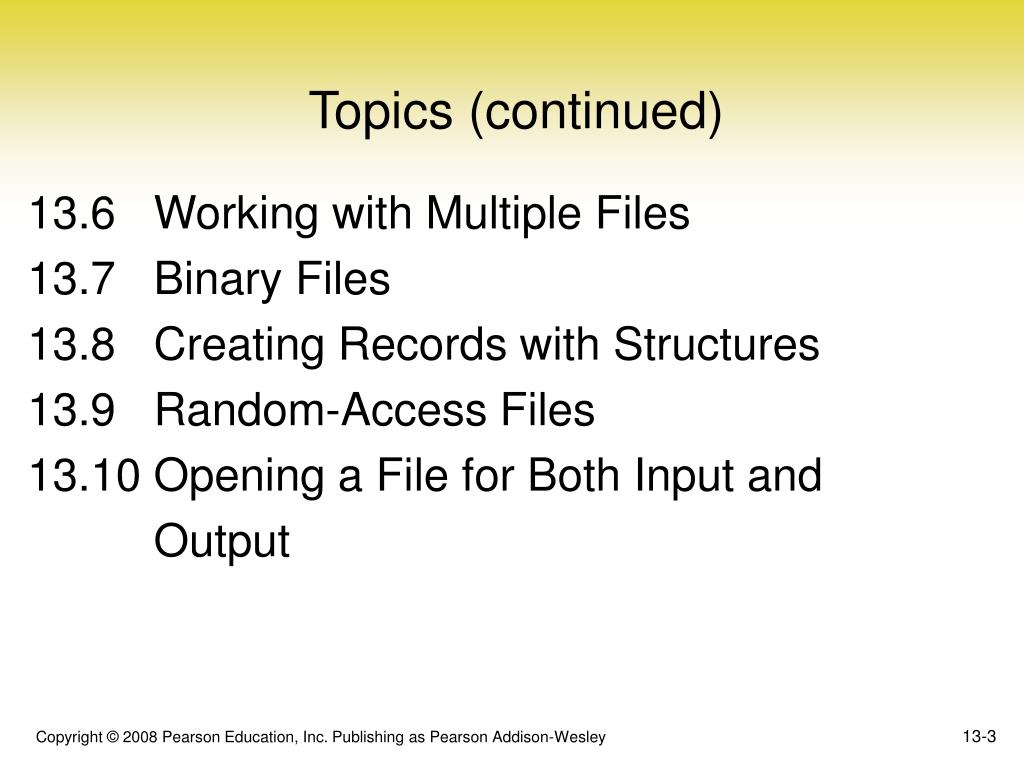 Topics (continued)

13.6 Working with Multiple Files
13.7 Binary Files
13.8 Creating Records with Structures
13.9 Random-Access Files
13.10 Opening a File for Both Input and Output

Copyright © 2008 Pearson Education, Inc. Publishing as Pearson Addison-Wesley

13-3